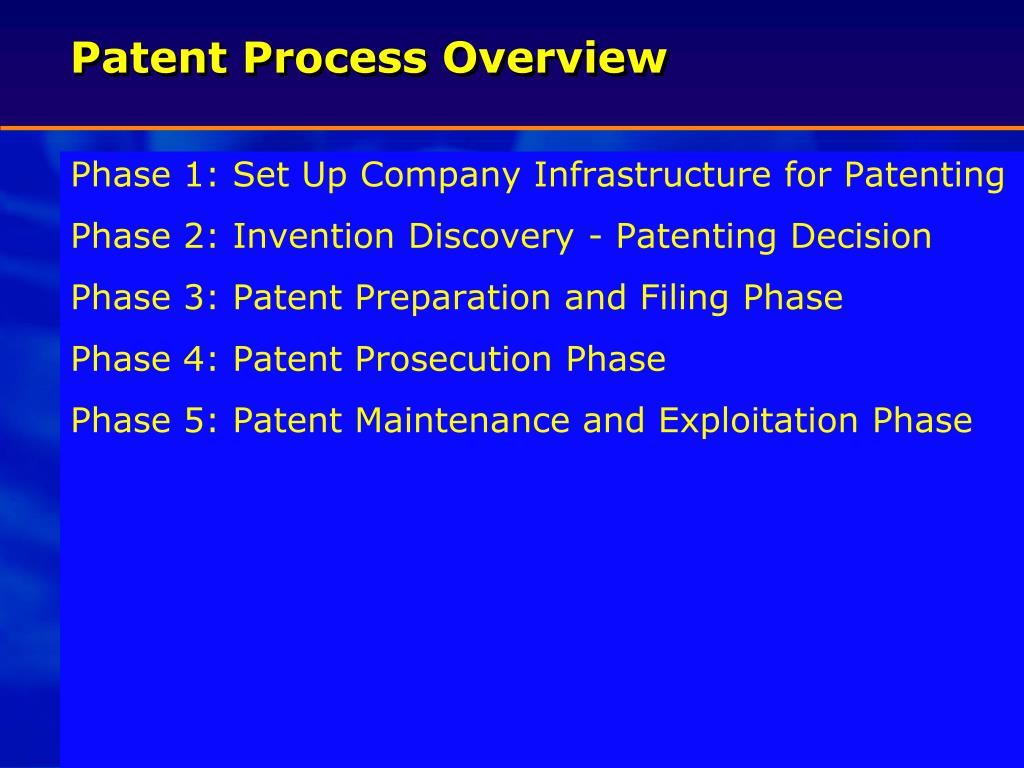 Patent Process Overview

Phase 1: Set Up Company Infrastructure for Patenting

Phase 2: Invention Discovery - Patenting Decision

Phase 3: Patent Preparation and Filing Phase

Phase 4: Patent Prosecution Phase

Phase 5: Patent Maintenance and Exploitation Phase